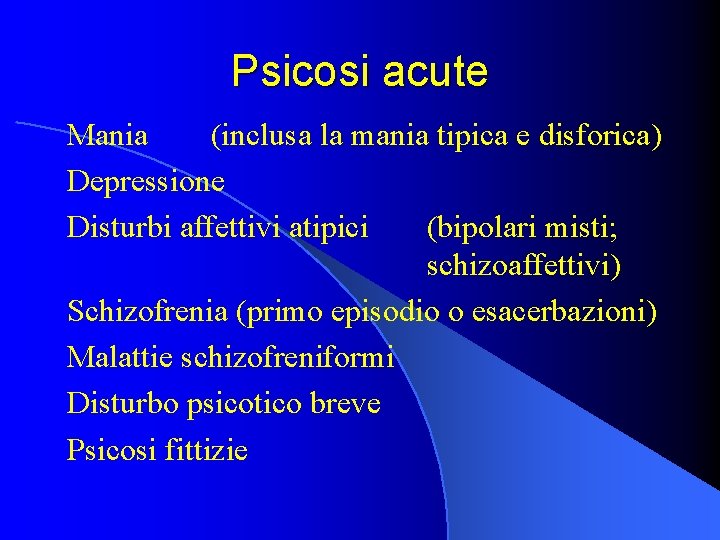 Psicosi acute

Mania (inclusa la mania tipica e disforica)

Depressione

Disturbi affettivi atipici (bipolari misti; schizoaffettivi)

Schizofrenia (primo episodio o esacerbazioni)

Malattie schizofreniformi

Disturbo psicotico breve

Psicosi fittizie